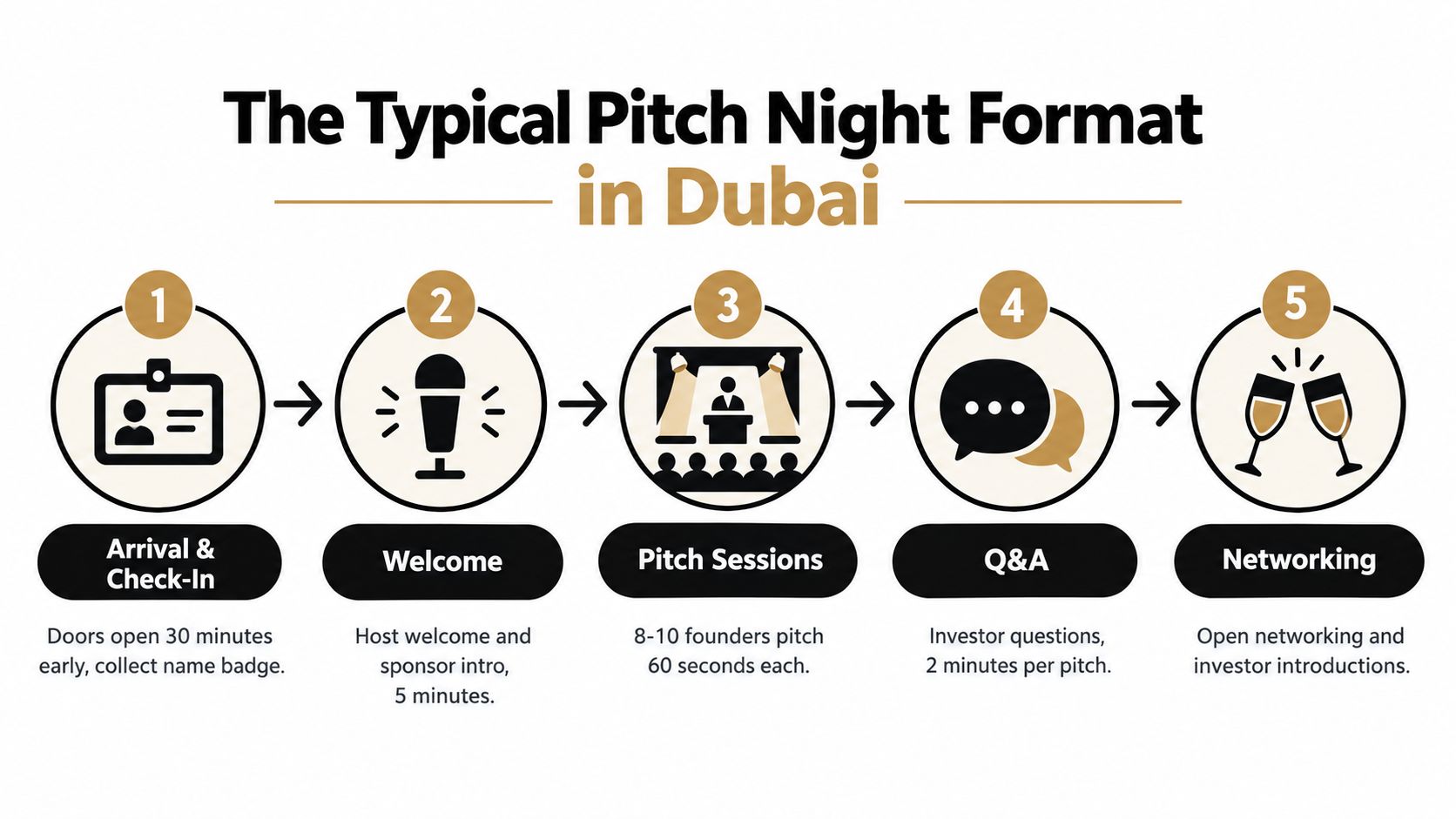 The Typical Pitch Night Format in Dubai

1
Arrival & Check-In
Doors open 30 minutes early, collect name badge.

2
Welcome
Host welcome and sponsor intro, 5 minutes.

3
Pitch Sessions
8-10 founders pitch 60 seconds each.

4
Q&A
Investor questions, 2 minutes per pitch.

5
Networking
Open networking and investor introductions.